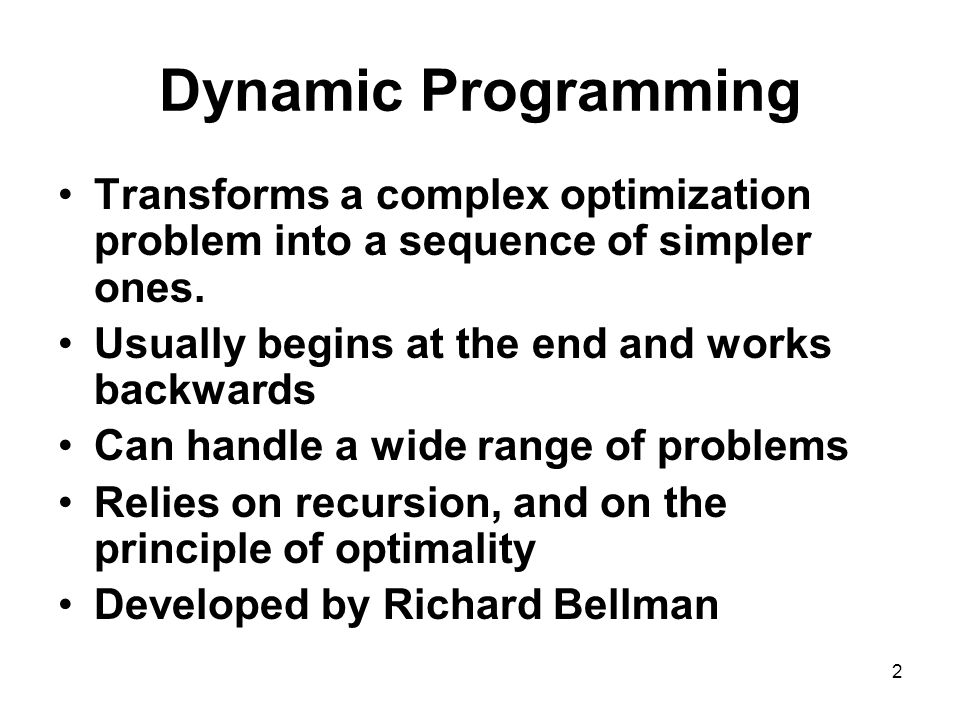 Dynamic Programming

• Transforms a complex optimization problem into a sequence of simpler ones.
• Usually begins at the end and works backwards
• Can handle a wide range of problems
• Relies on recursion, and on the principle of optimality
• Developed by Richard Bellman

2